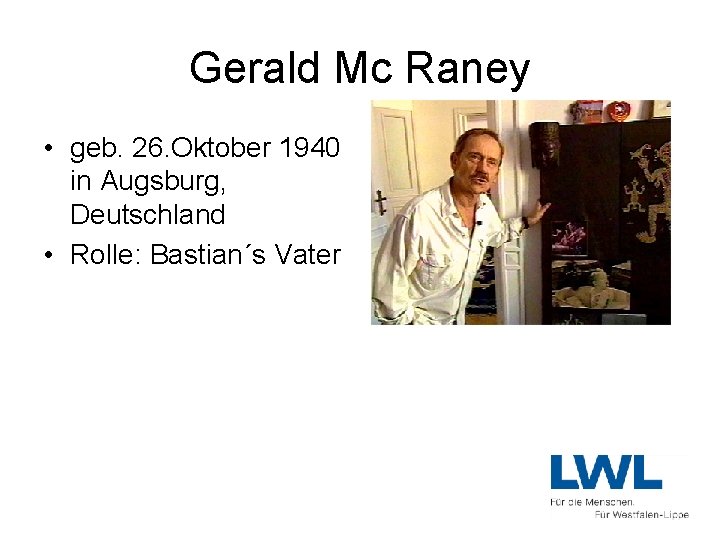 Gerald Mc Raney

• geb. 26.Oktober 1940 in Augsburg, Deutschland
• Rolle: Bastian´s Vater

LWL
Für die Menschen.
Für Westfalen-Lippe